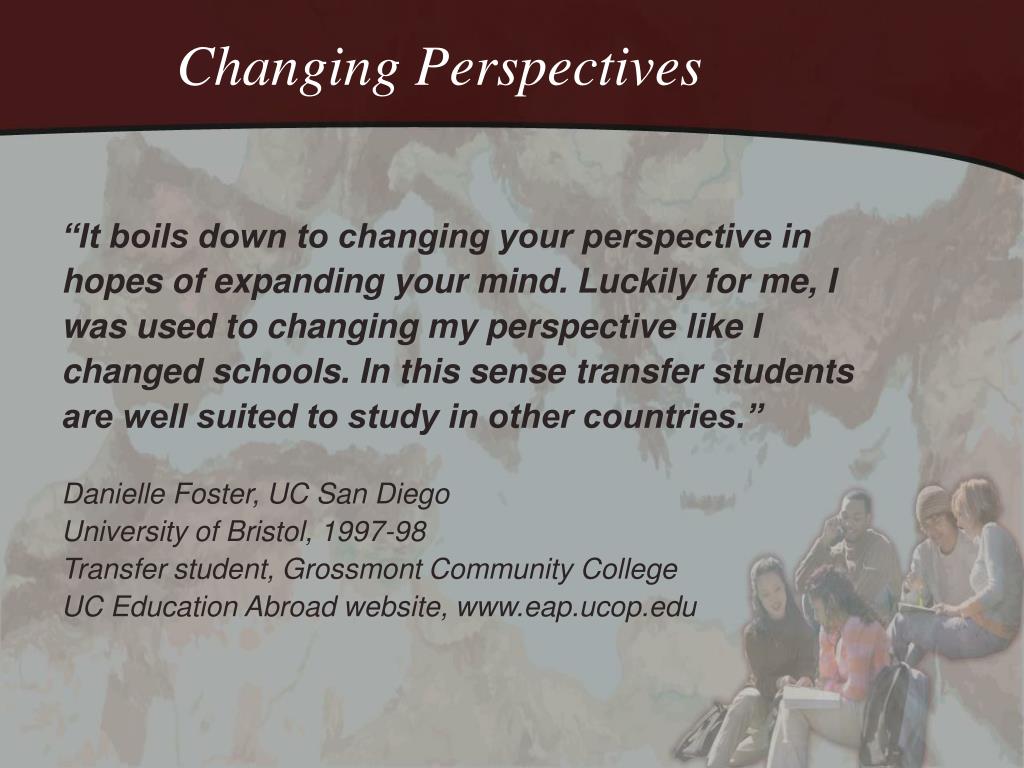 Changing Perspectives

“It boils down to changing your perspective in hopes of expanding your mind. Luckily for me, I was used to changing my perspective like I changed schools. In this sense transfer students are well suited to study in other countries.”

Danielle Foster, UC San Diego
University of Bristol, 1997-98
Transfer student, Grossmont Community College
UC Education Abroad website, www.eap.ucop.edu